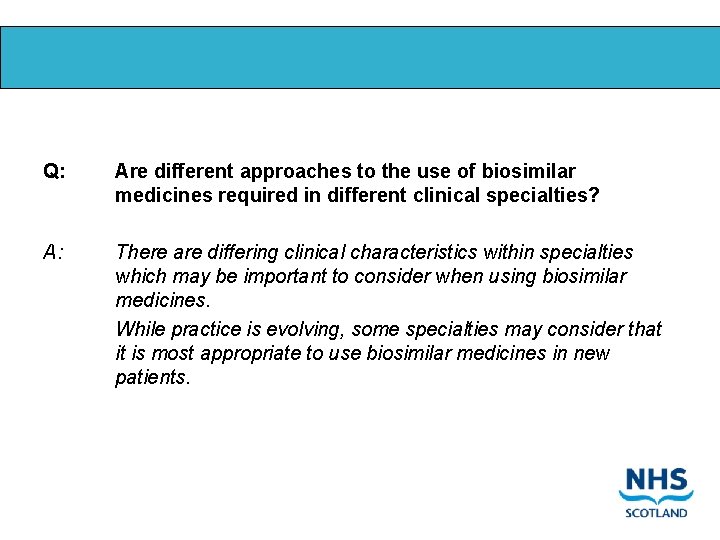 Q: Are different approaches to the use of biosimilar medicines required in different clinical specialties?

A: There are differing clinical characteristics within specialties which may be important to consider when using biosimilar medicines.

While practice is evolving, some specialties may consider that it is most appropriate to use biosimilar medicines in new patients.

NHS
SCOTLAND